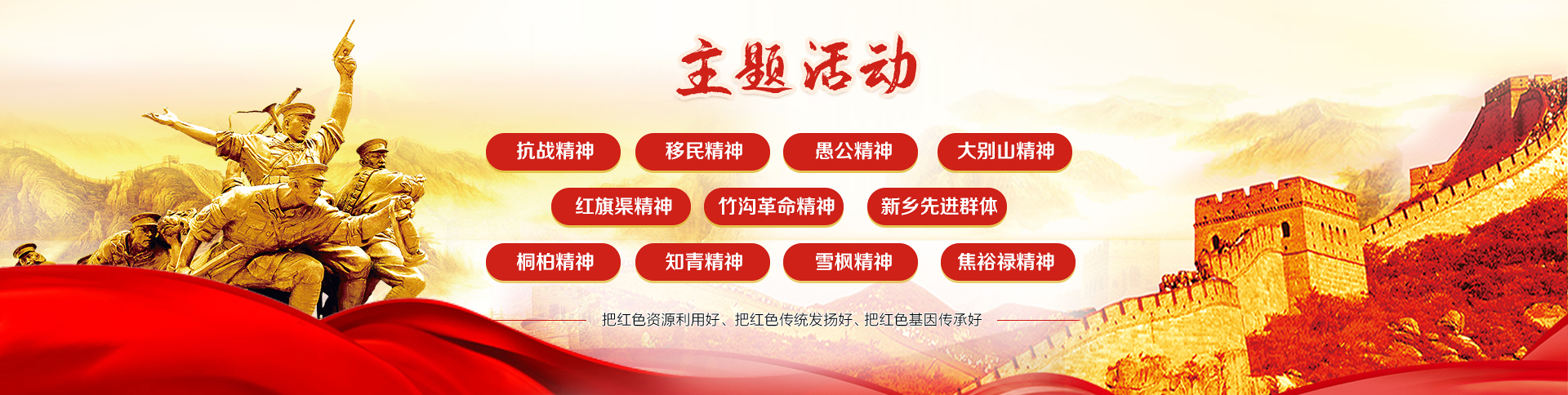 主题活动

抗战精神 移民精神 愚公精神 大别山精神

红旗渠精神 竹沟革命精神 新乡先进群体

桐柏精神 知青精神 雪枫精神 焦裕禄精神

把红色资源利用好、把红色传统发扬好、把红色基因传承好